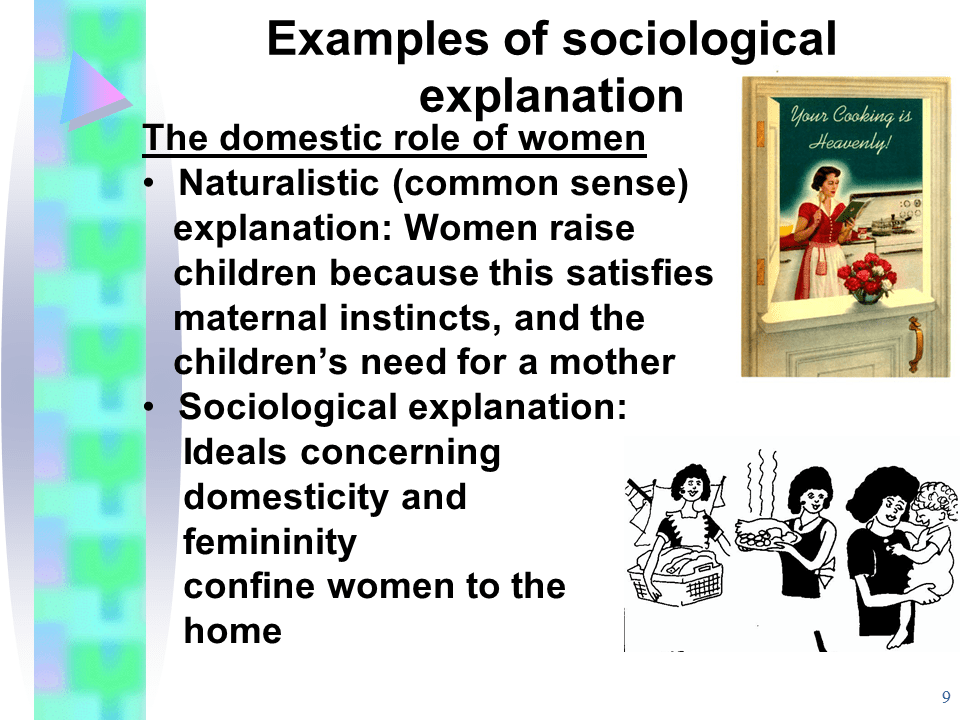 Examples of sociological explanation

The domestic role of women

• Naturalistic (common sense) explanation: Women raise children because this satisfies maternal instincts, and the children's need for a mother

• Sociological explanation: Ideals concerning domesticity and femininity confine women to the home

Your Cooking is Heavenly!

9